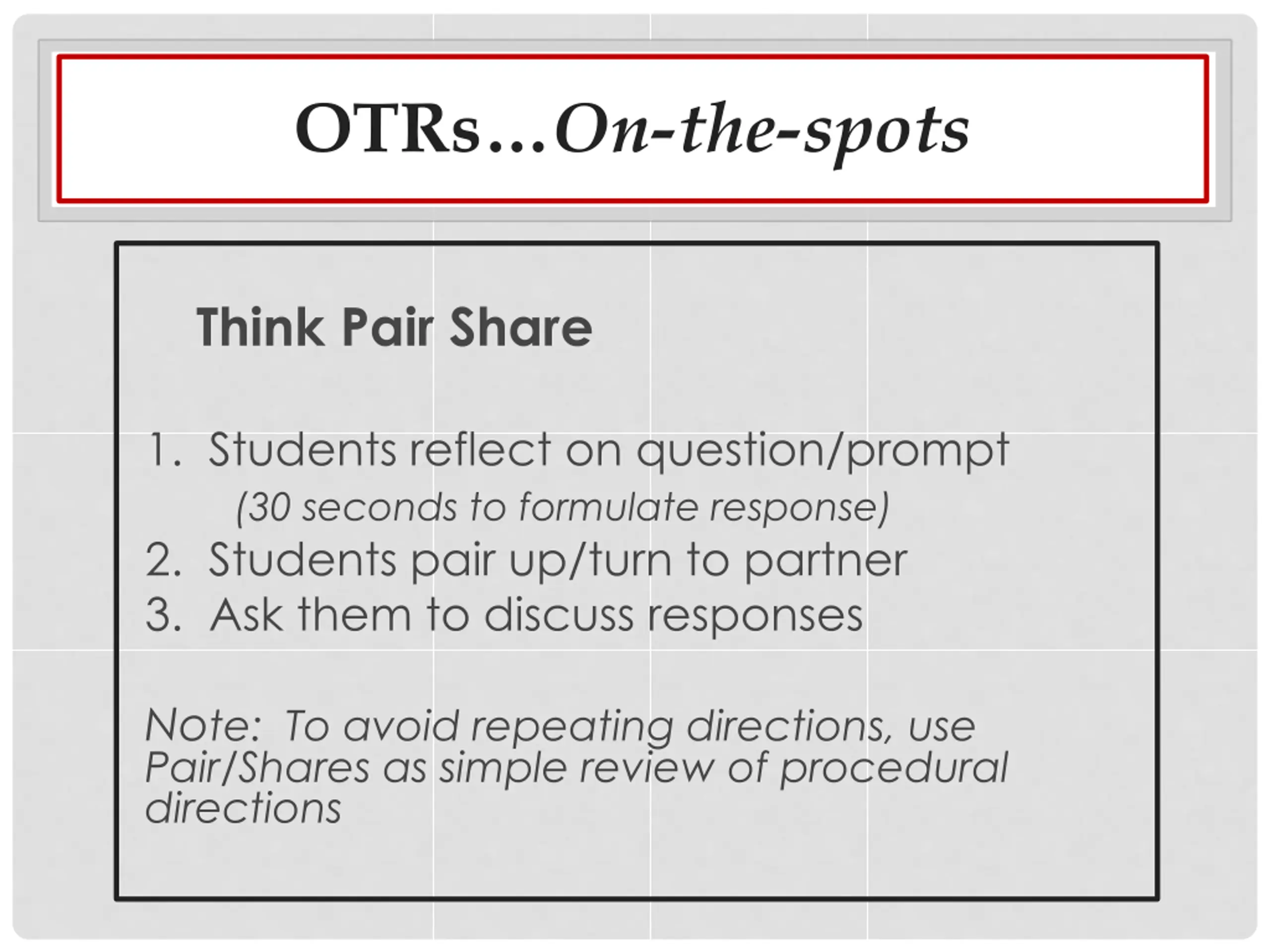 OTRs…On-the-spots

Think Pair Share

1. Students reflect on question/prompt
(30 seconds to formulate response)
2. Students pair up/turn to partner
3. Ask them to discuss responses

Note: To avoid repeating directions, use Pair/Shares as simple review of procedural directions